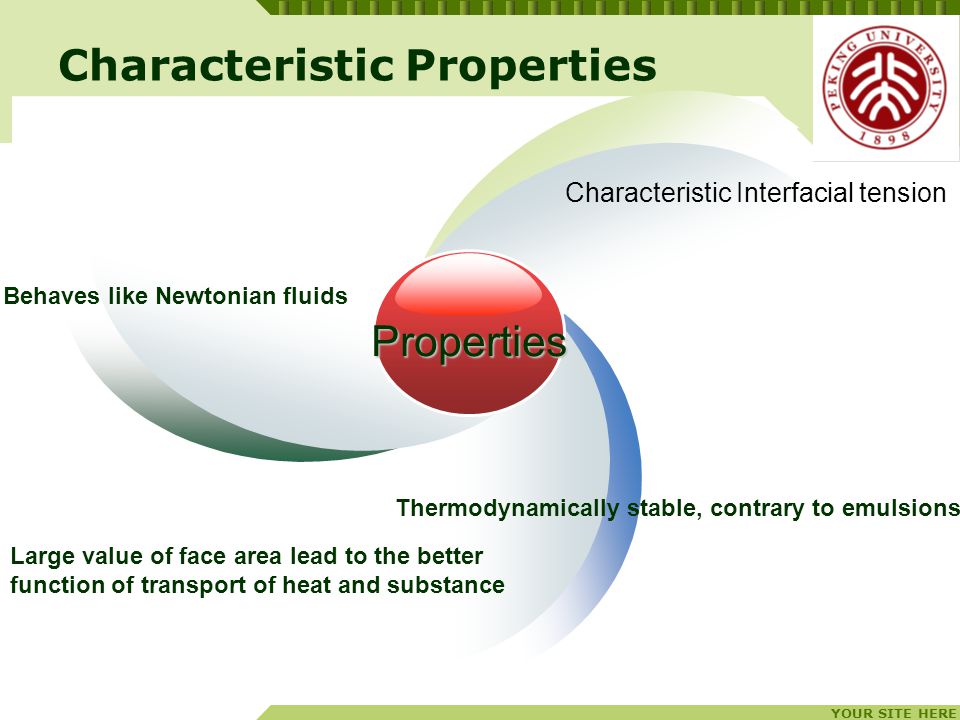 Characteristic Properties

PEKING UNIVERSITY 1898

Characteristic Interfacial tension

Behaves like Newtonian fluids

Properties

Thermodynamically stable, contrary to emulsions

Large value of face area lead to the better function of transport of heat and substance

YOUR SITE HERE